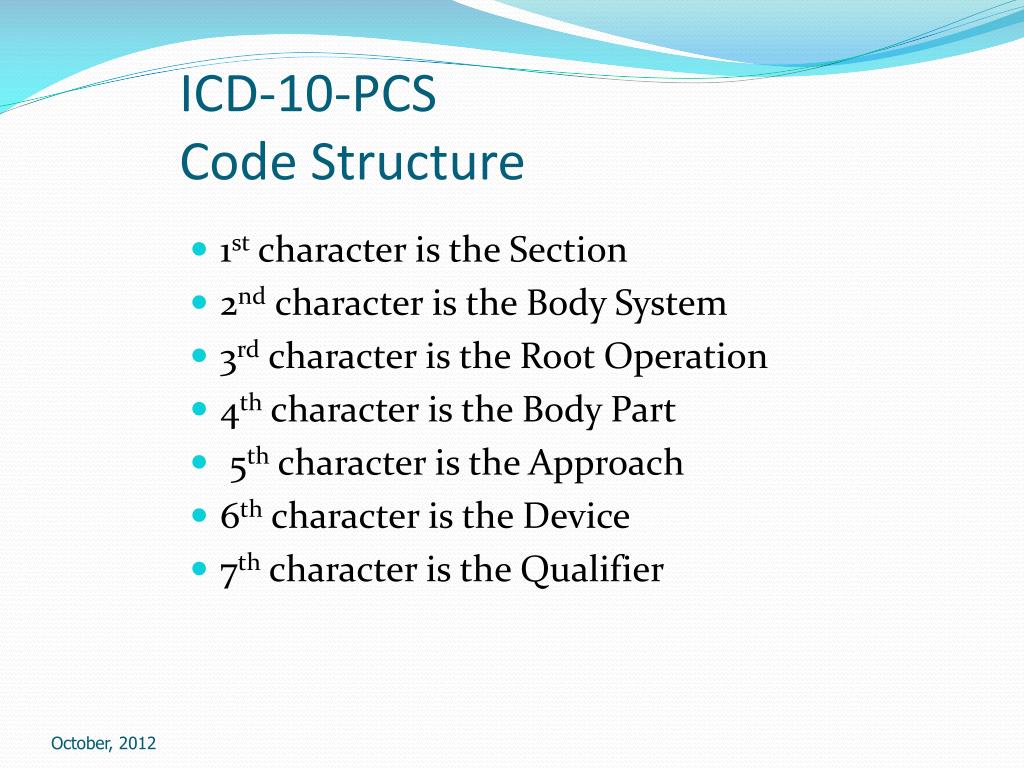 ICD-10-PCS
Code Structure

- 1st character is the Section
- 2nd character is the Body System
- 3rd character is the Root Operation
- 4th character is the Body Part
- 5th character is the Approach
- 6th character is the Device
- 7th character is the Qualifier

October, 2012